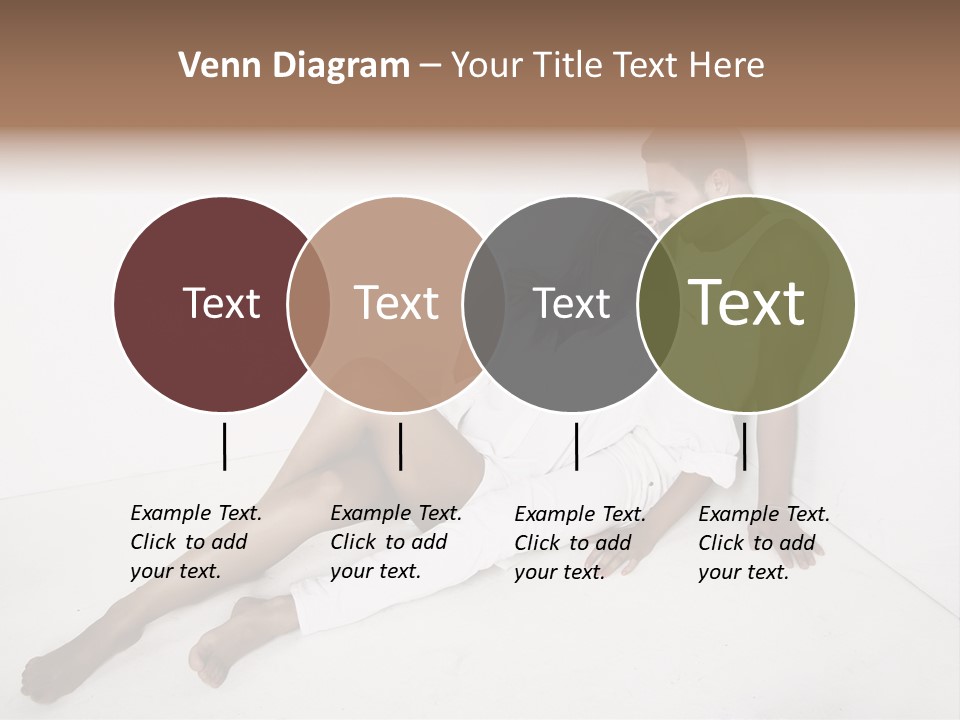 Venn Diagram – Your Title Text Here

Text

Text

Text

Text

Example Text. Click to add your text.

Example Text. Click to add your text.

Example Text. Click to add your text.

Example Text. Click to add your text.